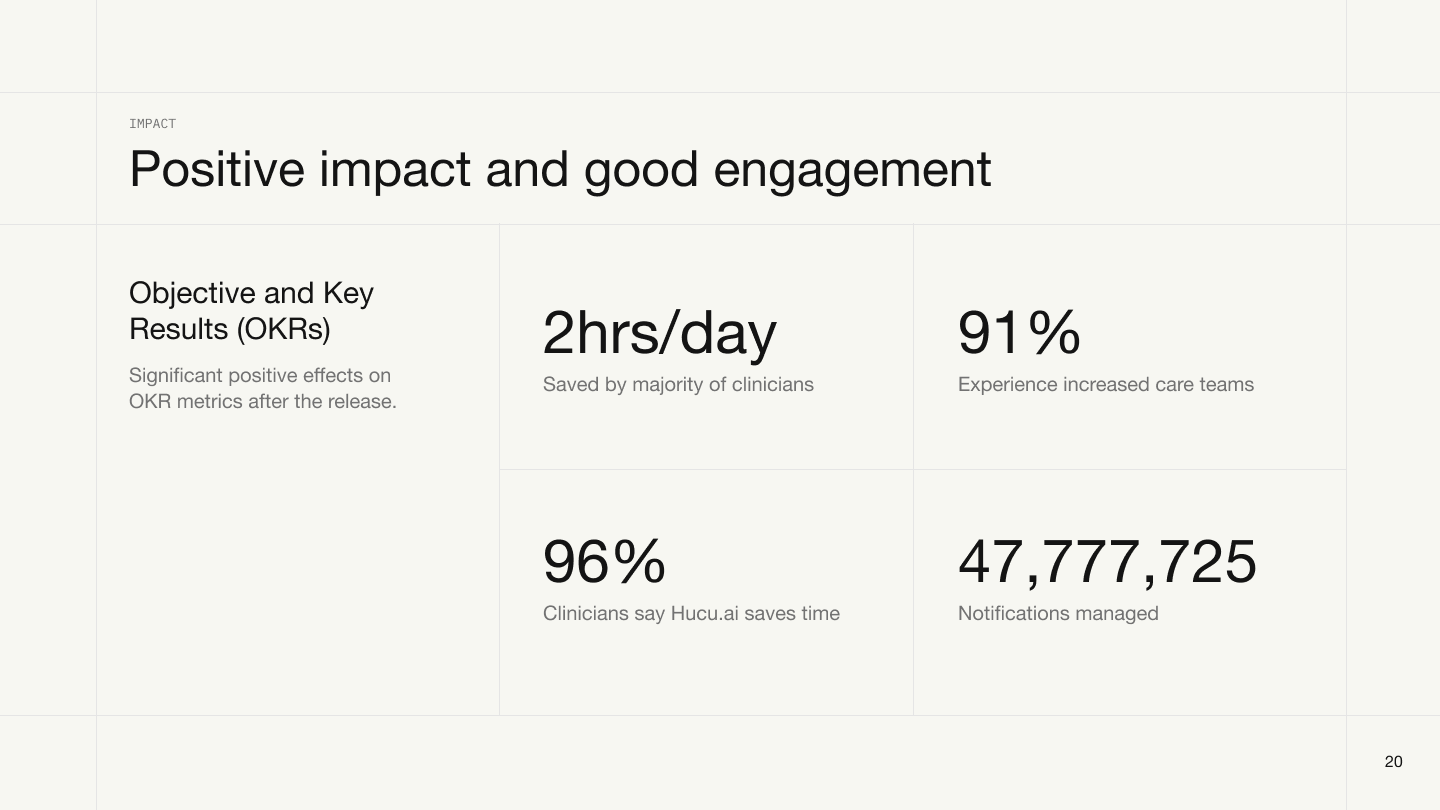 IMPACT

Positive impact and good engagement

Objective and Key Results (OKRs)

Significant positive effects on OKR metrics after the release.

2hrs/day

Saved by majority of clinicians

91%

Experience increased care teams

96%

Clinicians say Hucu.ai saves time

47,777,725

Notifications managed

20